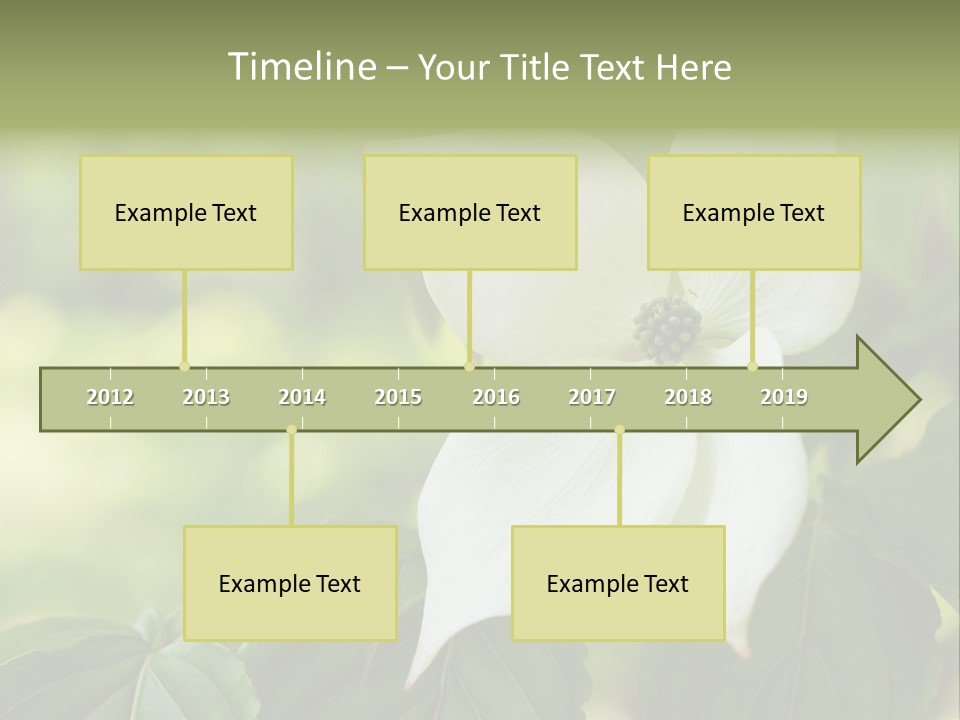 Timeline – Your Title Text Here

Example Text

Example Text

Example Text

2012 2013 2014 2015 2016 2017 2018 2019

Example Text

Example Text